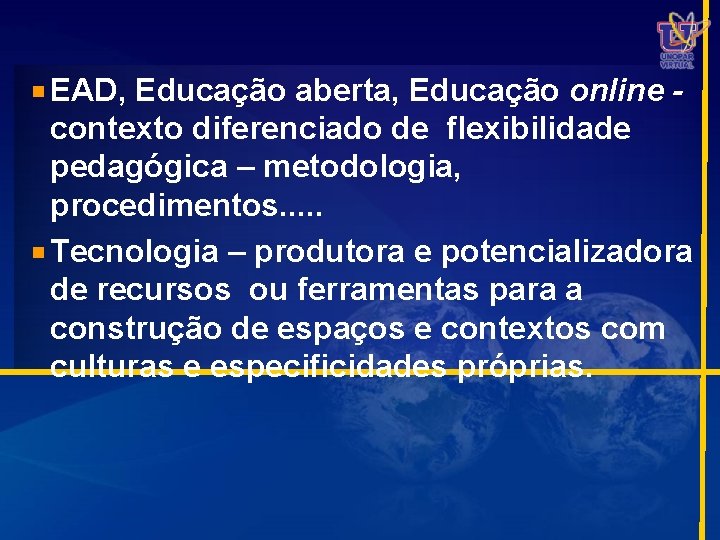 UNOPAR VIRTUAL

EAD, Educação aberta, Educação online - contexto diferenciado de flexibilidade pedagógica – metodologia, procedimentos.....

Tecnologia – produtora e potencializadora de recursos ou ferramentas para a construção de espaços e contextos com culturas e especificidades próprias.